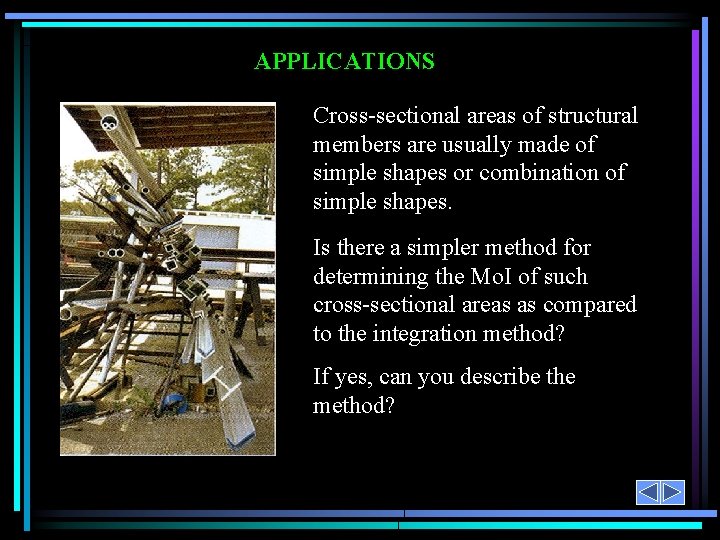 APPLICATIONS

Cross-sectional areas of structural members are usually made of simple shapes or combination of simple shapes.

Is there a simpler method for determining the MoI of such cross-sectional areas as compared to the integration method?

If yes, can you describe the method?